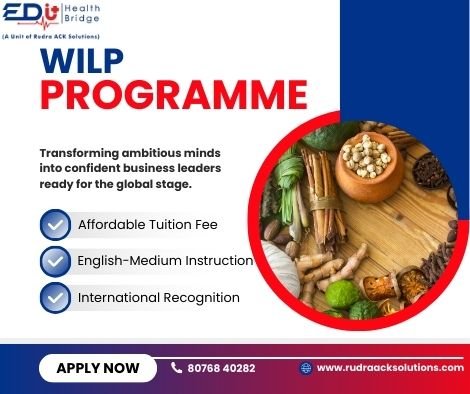 EDU Health Bridge
(A Unit of Rudra ACK Solutions)

WILP PROGRAMME

Transforming ambitious minds into confident business leaders ready for the global stage.

Affordable Tuition Fee

English-Medium Instruction

International Recognition

APPLY NOW

80768 40282

www.rudraacksolutions.com